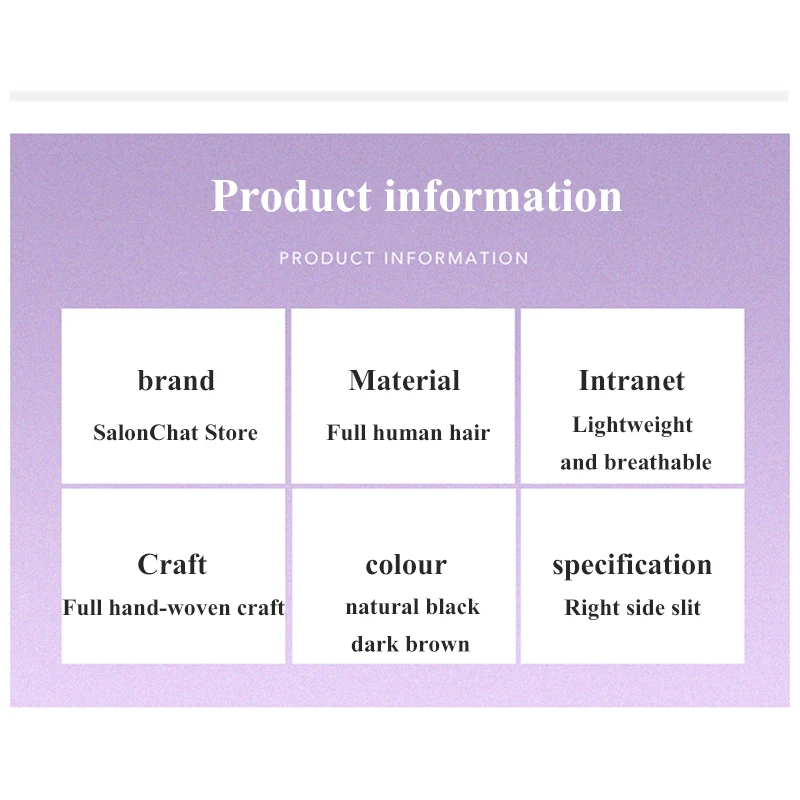 Product information

PRODUCT INFORMATION

brand
SalonChat Store

Material
Full human hair

Intranet
Lightweight and breathable

Craft
Full hand-woven craft

colour
natural black
dark brown

specification
Right side slit